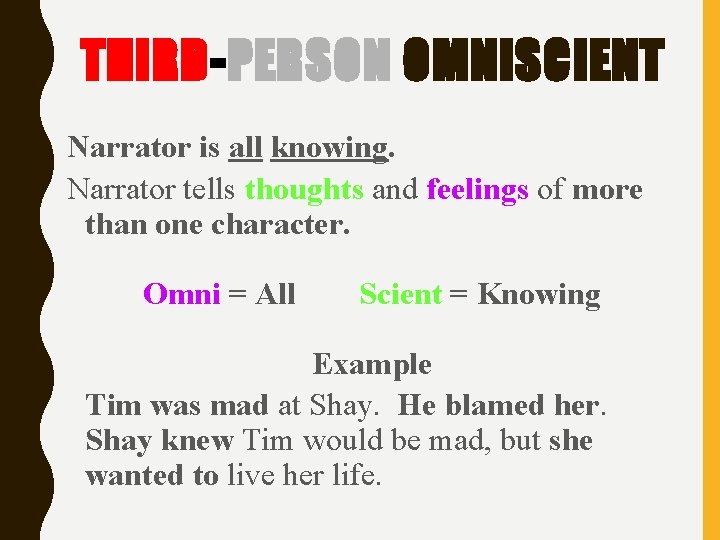 THIRD-PERSON OMNISCIENT

Narrator is all knowing.

Narrator tells thoughts and feelings of more than one character.

Omni = All Scient = Knowing

Example

Tim was mad at Shay. He blamed her. Shay knew Tim would be mad, but she wanted to live her life.